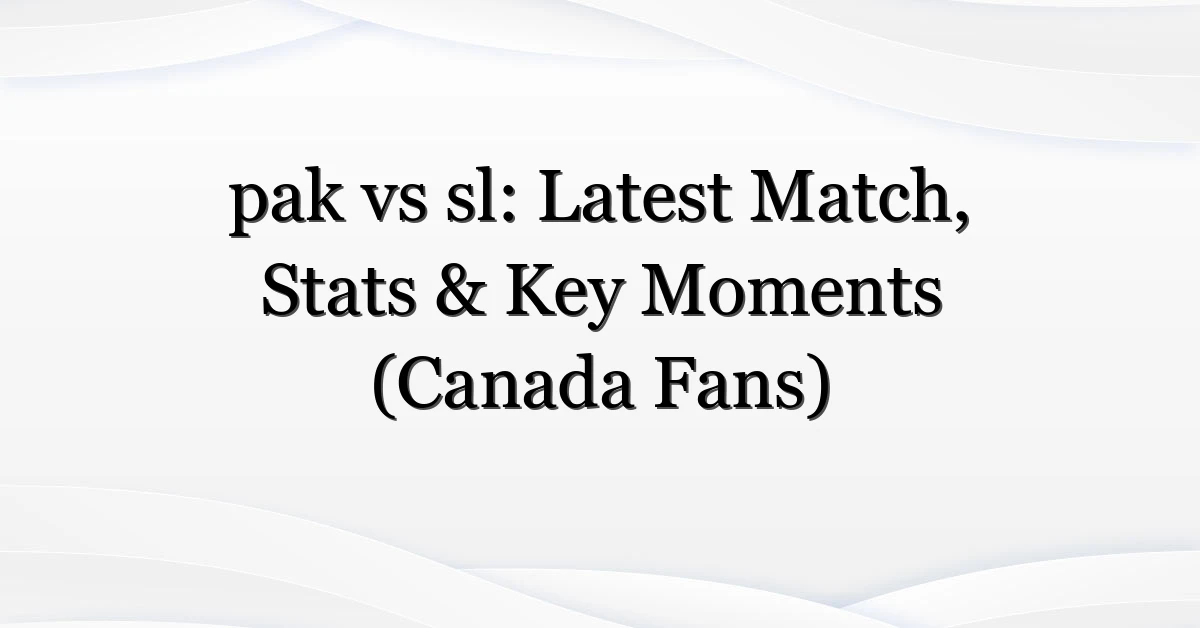 pak vs sl: Latest Match, Stats & Key Moments (Canada Fans)